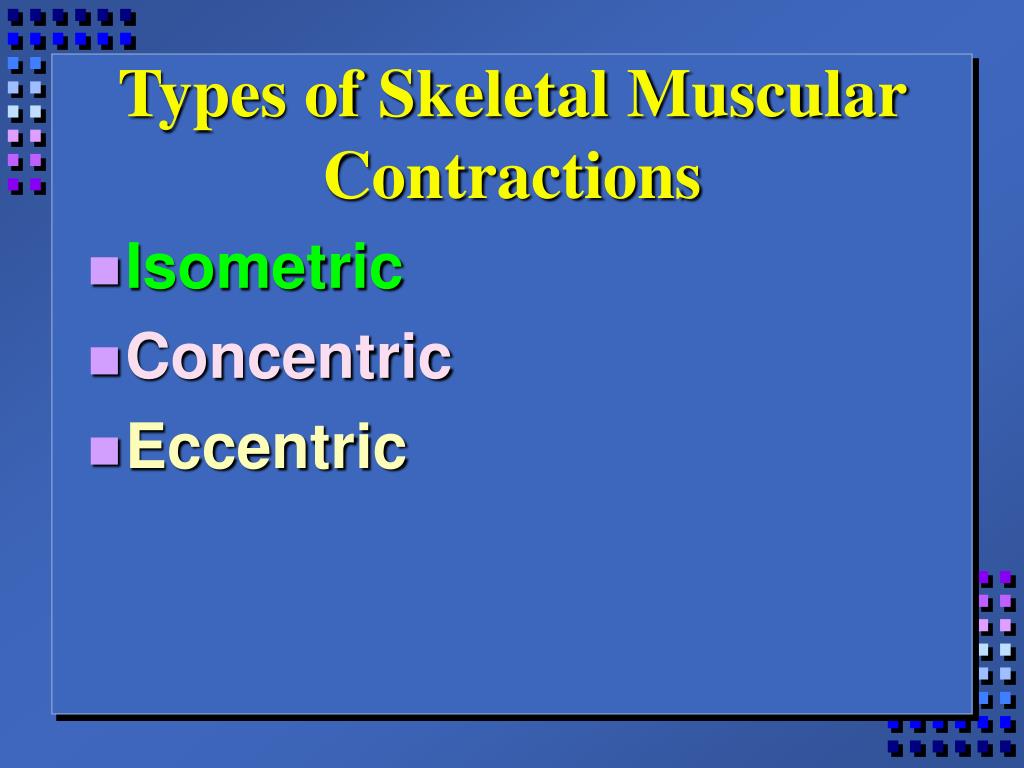 Types of Skeletal Muscular Contractions

Isometric
Concentric
Eccentric